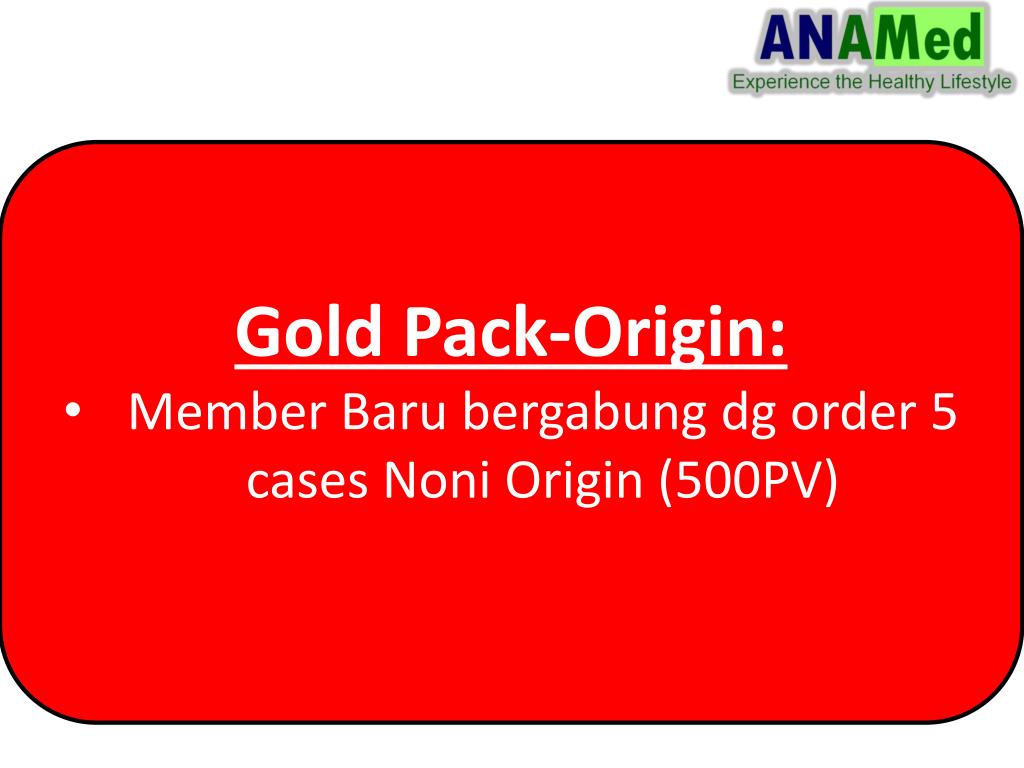 ANAMed
Experience the Healthy Lifestyle

Gold Pack-Origin:

• Member Baru bergabung dg order 5 cases Noni Origin (500PV)